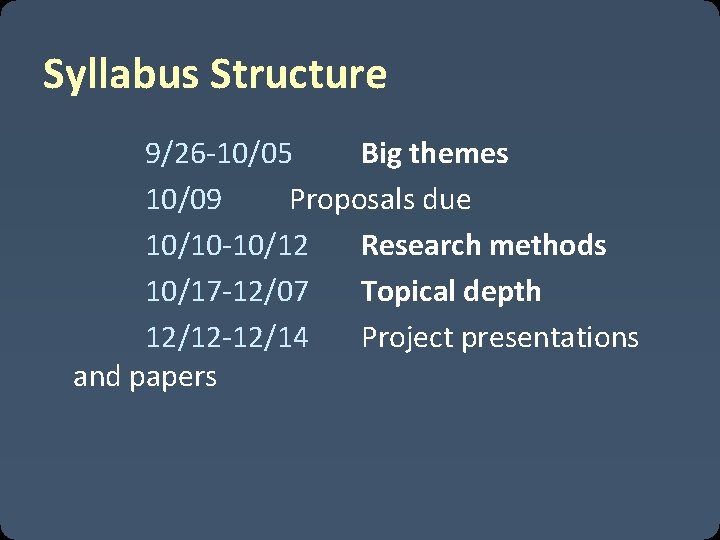 Syllabus Structure

9/26-10/05 Big themes
10/09 Proposals due
10/10-10/12 Research methods
10/17-12/07 Topical depth
12/12-12/14 Project presentations and papers